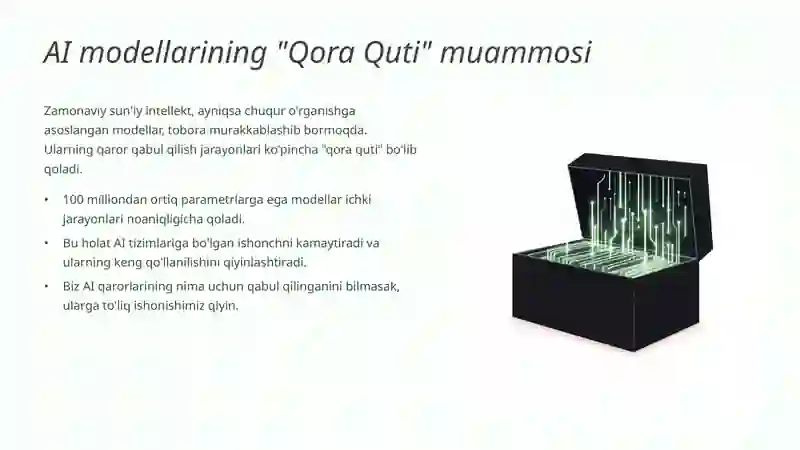 AI modellarining "Qora Quti" muammosi

Zamonaviy sun'iy intellekt, ayniqsa chuqur o'rganishga asoslangan modellar, tobora murakkablashib bormoqda. Ularning qaror qabul qilish jarayonlari ko'pincha "qora quti" bo'lib qoladi.

• 100 milliondan ortiq parametrlarga ega modellar ichki jarayonlari noaniqligicha qoladi.

• Bu holat AI tizimlariga bo'lgan ishonchni kamaytiradi va ularning keng qo'llanilishini qiyinlashtiradi.

• Biz AI qarorlarining nima uchun qabul qilinganini bilmasak, ularga to'liq ishonishimiz qiyin.